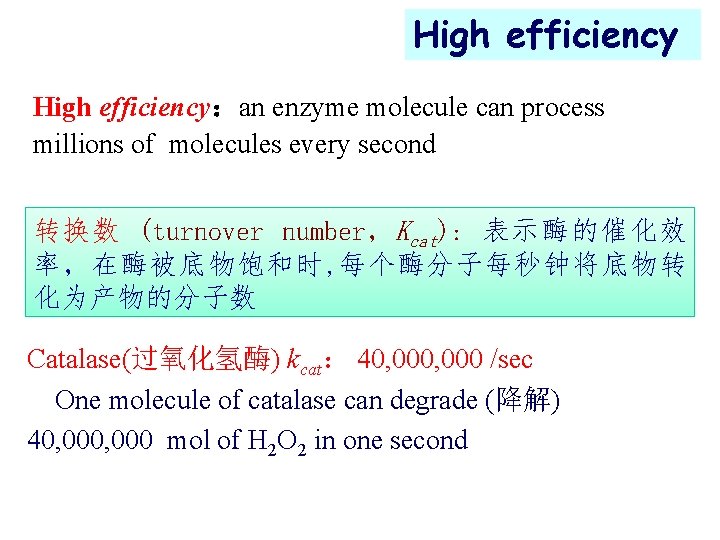 High efficiency

High efficiency：an enzyme molecule can process millions of molecules every second

转换数 (turnover number，$K_{cat}$)：表示酶的催化效率，在酶被底物饱和时,每个酶分子每秒钟将底物转化为产物的分子数

Catalase(过氧化氢酶) $k_{cat}$： 40,000,000 /sec

One molecule of catalase can degrade (降解) 40,000,000 mol of $H_2O_2$ in one second